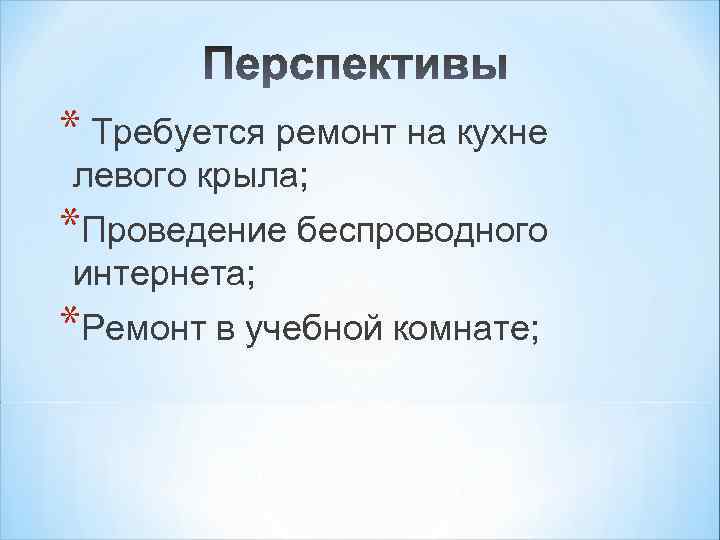 Перспективы

* Требуется ремонт на кухне левого крыла;

*Проведение беспроводного интернета;

*Ремонт в учебной комнате;